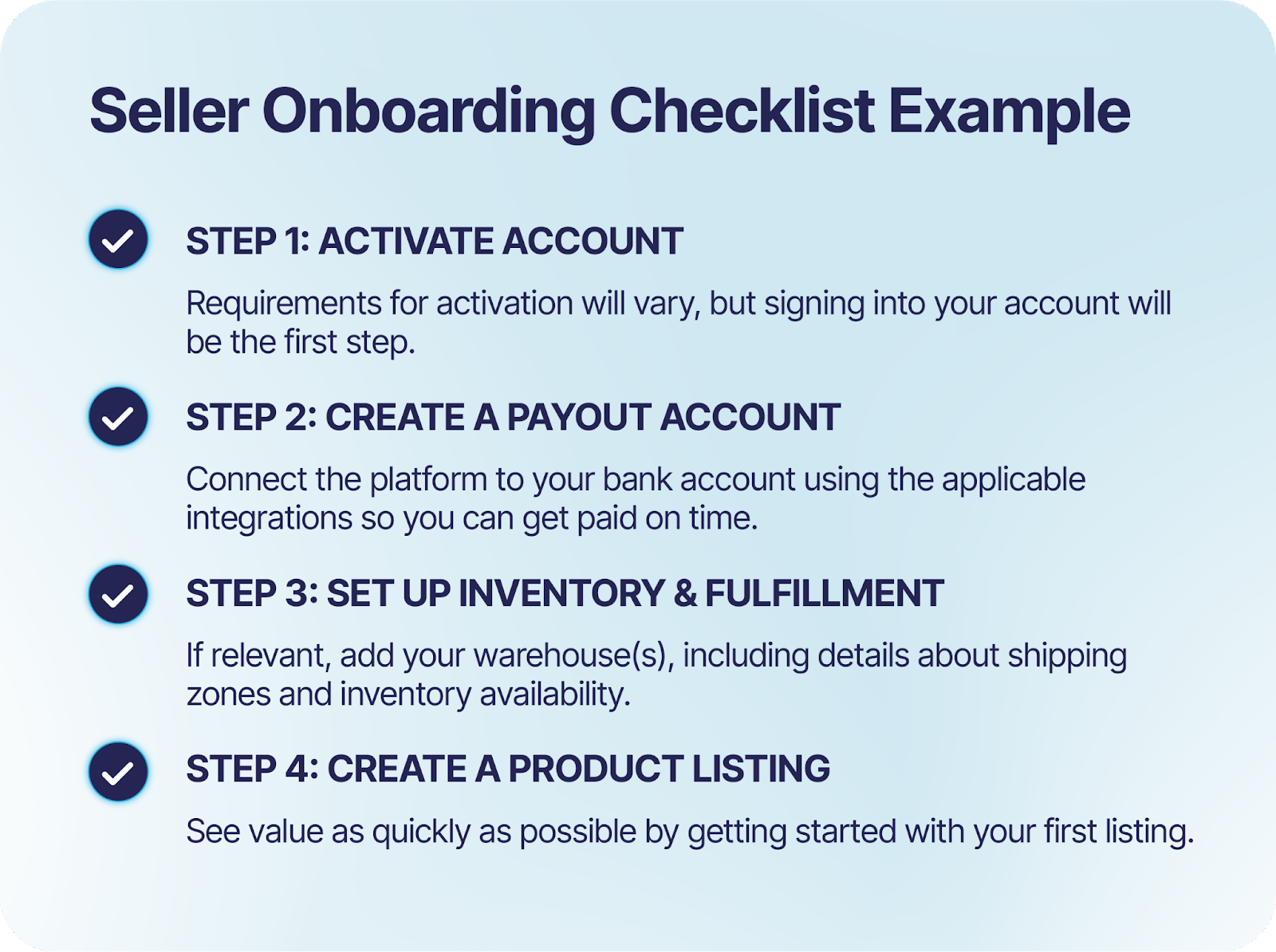 Seller Onboarding Checklist Example

STEP 1: ACTIVATE ACCOUNT

Requirements for activation will vary, but signing into your account will be the first step.

STEP 2: CREATE A PAYOUT ACCOUNT

Connect the platform to your bank account using the applicable integrations so you can get paid on time.

STEP 3: SET UP INVENTORY & FULFILLMENT

If relevant, add your warehouse(s), including details about shipping zones and inventory availability.

STEP 4: CREATE A PRODUCT LISTING

See value as quickly as possible by getting started with your first listing.